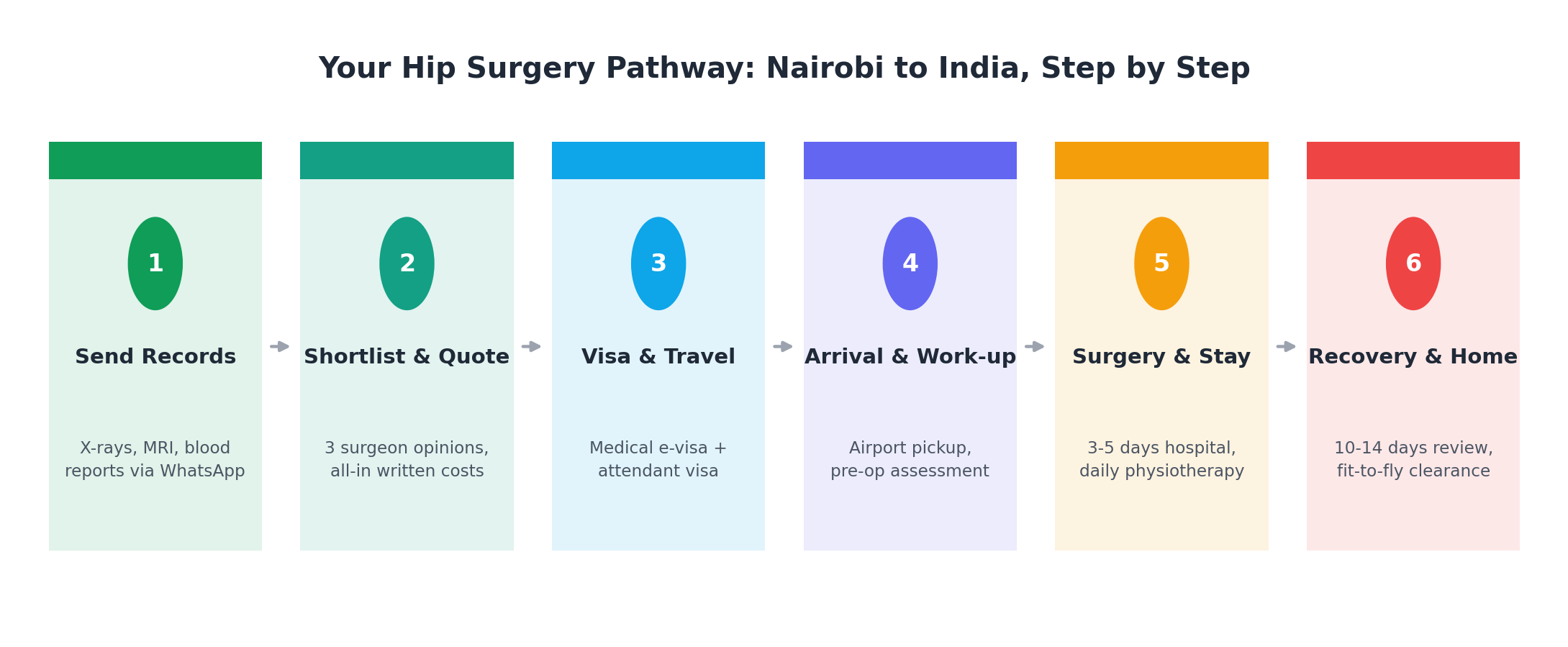 Your Hip Surgery Pathway: Nairobi to India, Step by Step

1

Send Records

X-rays, MRI, blood reports via WhatsApp

2

Shortlist & Quote

3 surgeon opinions, all-in written costs

3

Visa & Travel

Medical e-visa + attendant visa

4

Arrival & Work-up

Airport pickup, pre-op assessment

5

Surgery & Stay

3-5 days hospital, daily physiotherapy

6

Recovery & Home

10-14 days review, fit-to-fly clearance